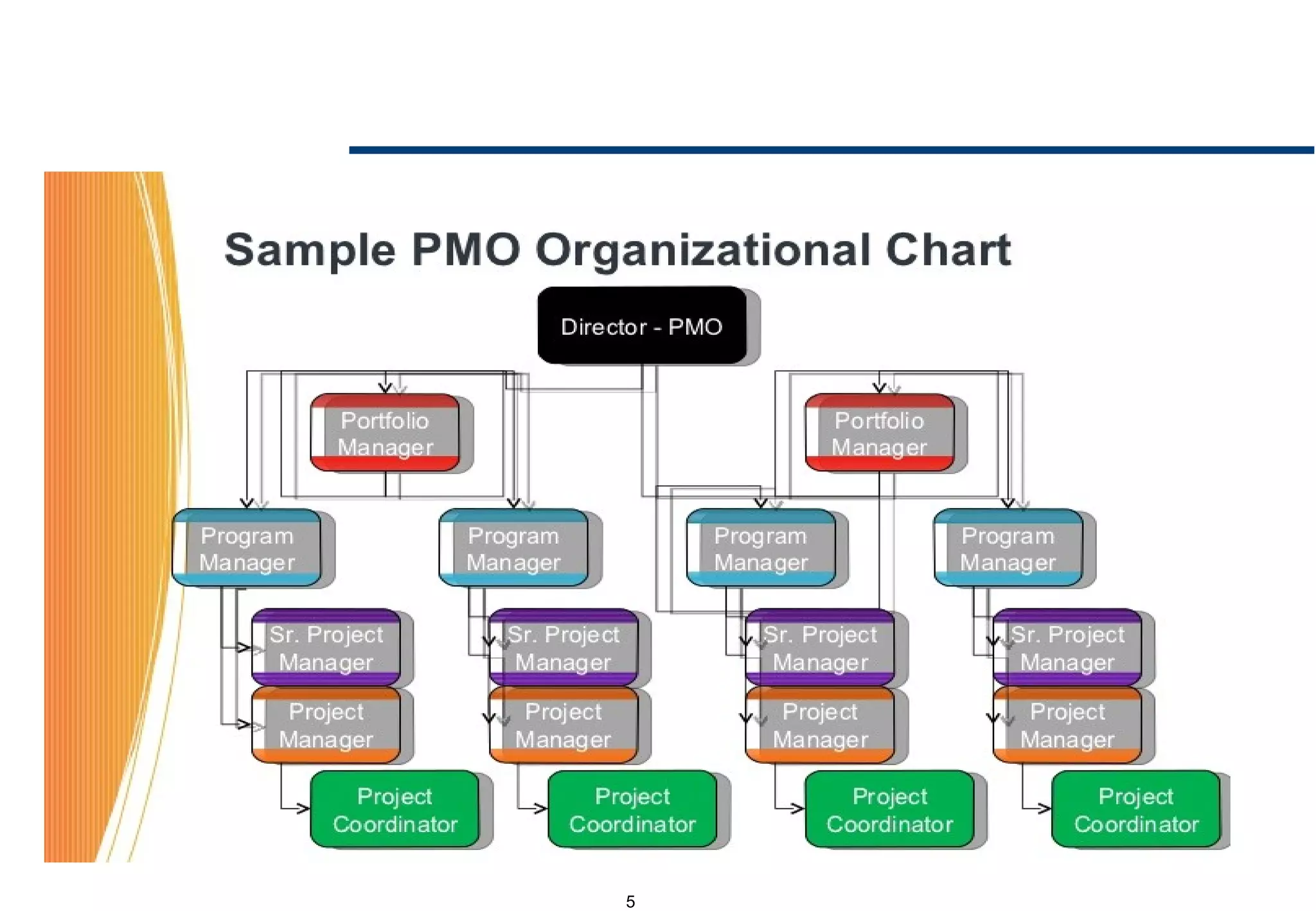 Sample PMO Organizational Chart

Director - PMO

Portfolio Manager

Portfolio Manager

Program Manager

Program Manager

Program Manager

Program Manager

Sr. Project Manager

Sr. Project Manager

Sr. Project Manager

Sr. Project Manager

Project Manager

Project Manager

Project Manager

Project Manager

Project Coordinator

Project Coordinator

Project Coordinator

Project Coordinator

5